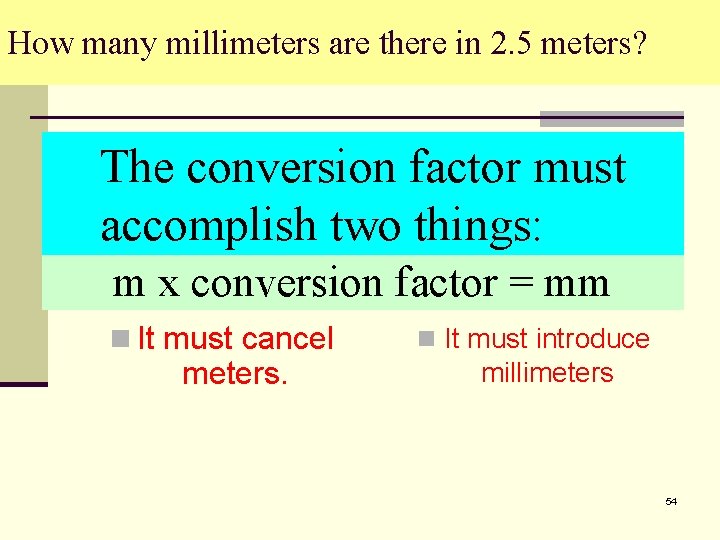 How many millimeters are there in 2.5 meters?

The conversion factor must accomplish two things:

m x conversion factor = mm

It must cancel meters.

It must introduce millimeters

54